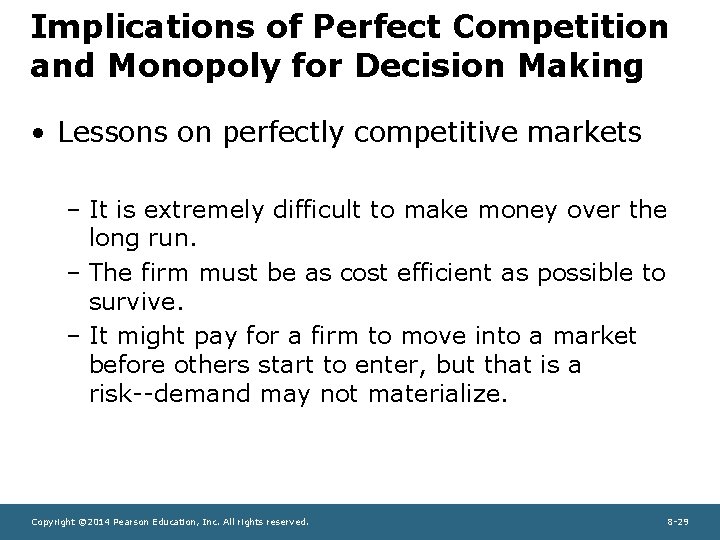 Implications of Perfect Competition and Monopoly for Decision Making

• Lessons on perfectly competitive markets

– It is extremely difficult to make money over the long run.
– The firm must be as cost efficient as possible to survive.
– It might pay for a firm to move into a market before others start to enter, but that is a risk--demand may not materialize.

Copyright ©2014 Pearson Education, Inc. All rights reserved.

8-29